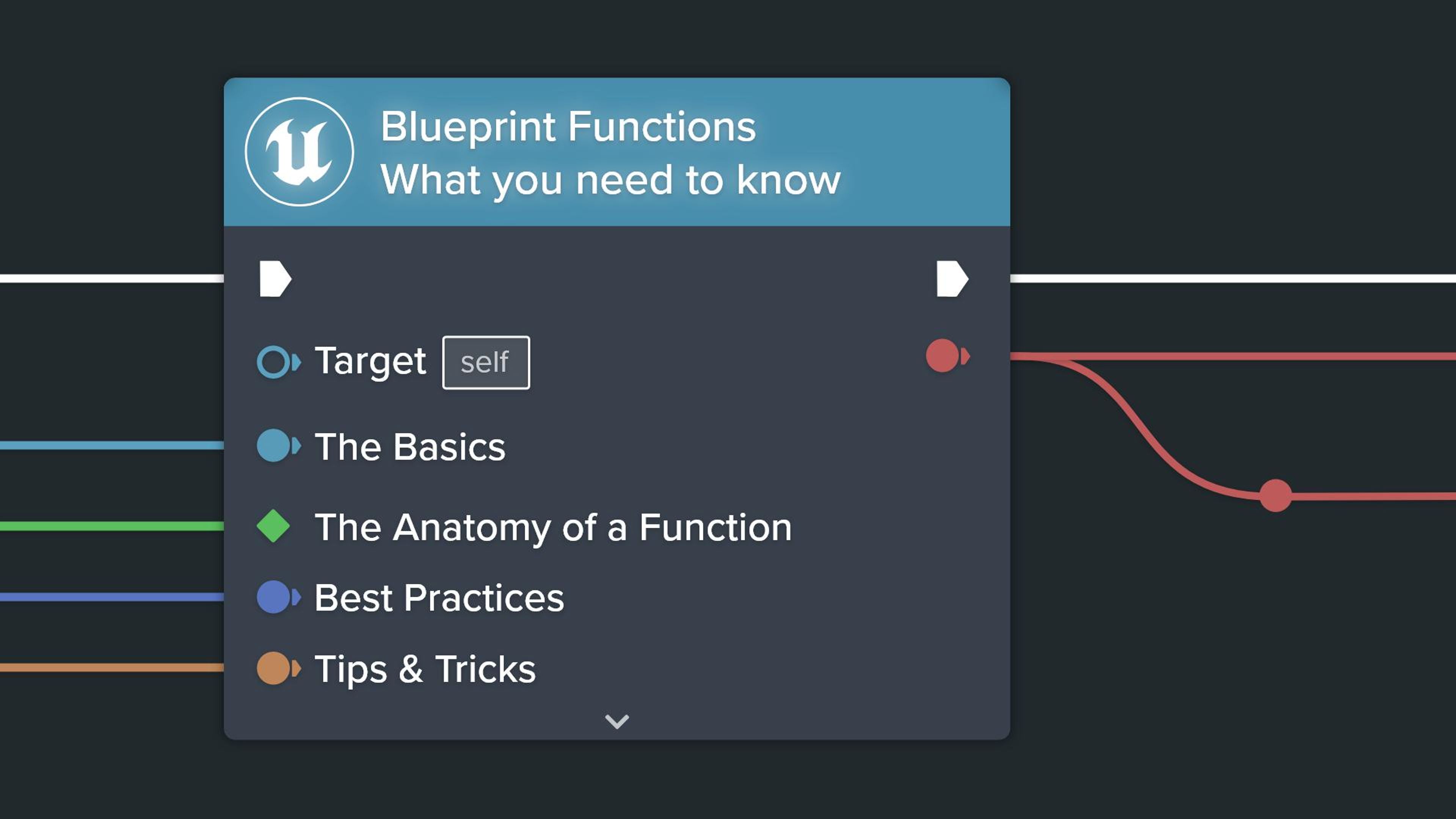 Blueprint Functions
What you need to know

Target self

The Basics

The Anatomy of a Function

Best Practices

Tips & Tricks